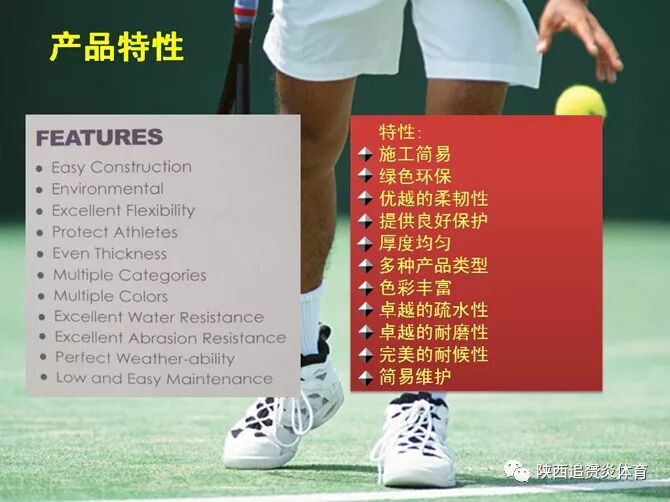 产品特性

FEATURES
- Easy Construction
- Environmental
- Excellent Flexibility
- Protect Athletes
- Even Thickness
- Multiple Categories
- Multiple Colors
- Excellent Water Resistance
- Excellent Abrasion Resistance
- Perfect Weather-ability
- Low and Easy Maintenance

特性:
- 施工简易
- 绿色环保
- 优越的柔韧性
- 提供良好保护
- 厚度均匀
- 多种产品类型
- 色彩丰富
- 卓越的疏水性
- 卓越的耐磨性
- 完美的耐候性
- 简易维护

陕西追赟炎体育